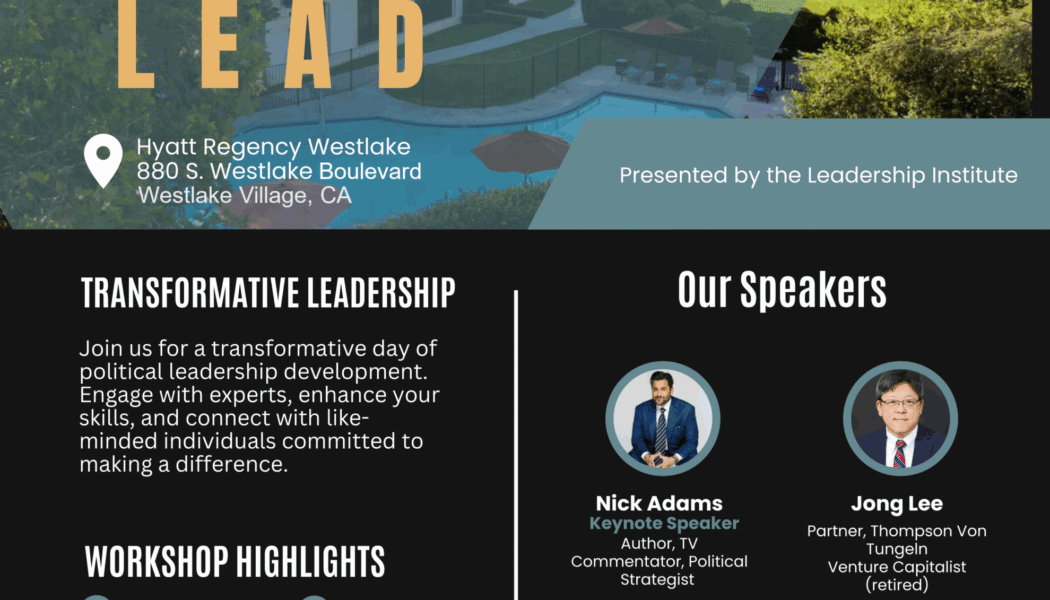 LEAD

Hyatt Regency Westlake
880 S. Westlake Boulevard
Westlake Village, CA

Presented by the Leadership Institute

TRANSFORMATIVE LEADERSHIP

Join us for a transformative day of political leadership development. Engage with experts, enhance your skills, and connect with like-minded individuals committed to making a difference.

WORKSHOP HIGHLIGHTS

Our Speakers

Nick Adams
Keynote Speaker
Author, TV Commentator, Political Strategist

Jong Lee
Partner, Thompson Von Tungeln
Venture Capitalist (retired)